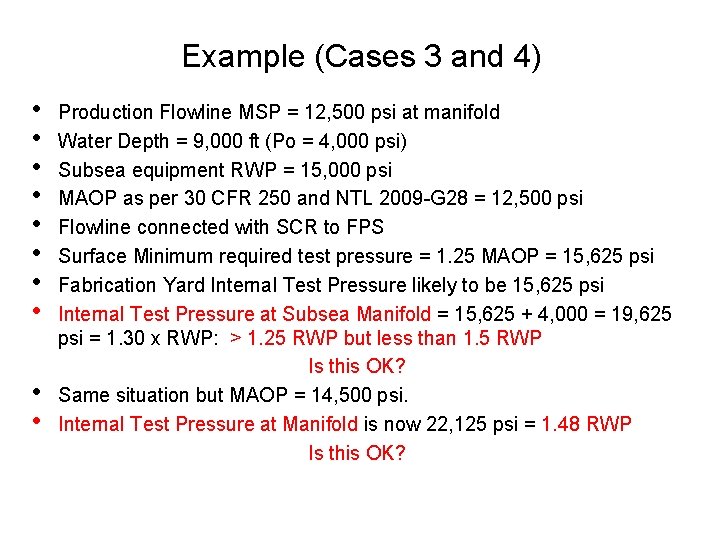 Example (Cases 3 and 4)

• Production Flowline MSP = 12,500 psi at manifold
• Water Depth = 9,000 ft (Po = 4,000 psi)
• Subsea equipment RWP = 15,000 psi
• MAOP as per 30 CFR 250 and NTL 2009-G28 = 12,500 psi
• Flowline connected with SCR to FPS
• Surface Minimum required test pressure = 1.25 MAOP = 15,625 psi
• Fabrication Yard Internal Test Pressure likely to be 15,625 psi
• Internal Test Pressure at Subsea Manifold = 15,625 + 4,000 = 19,625 psi = 1.30 x RWP: > 1.25 RWP but less than 1.5 RWP

Is this OK?

• Same situation but MAOP = 14,500 psi.
• Internal Test Pressure at Manifold is now 22,125 psi = 1.48 RWP

Is this OK?